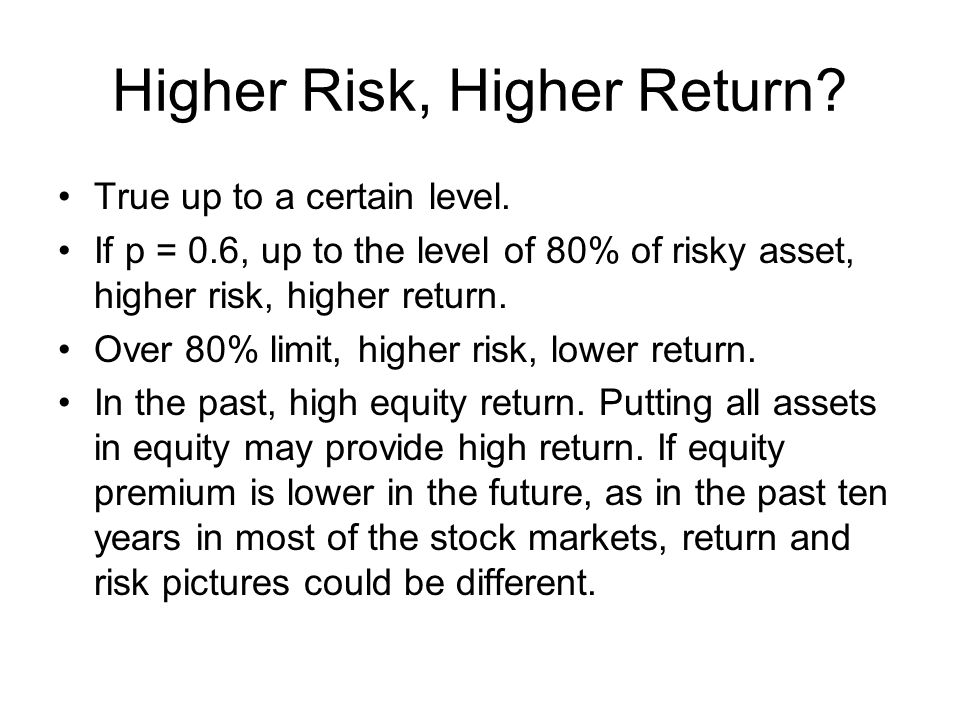 Higher Risk, Higher Return?

• True up to a certain level.

• If p = 0.6, up to the level of 80% of risky asset, higher risk, higher return.

• Over 80% limit, higher risk, lower return.

• In the past, high equity return. Putting all assets in equity may provide high return. If equity premium is lower in the future, as in the past ten years in most of the stock markets, return and risk pictures could be different.